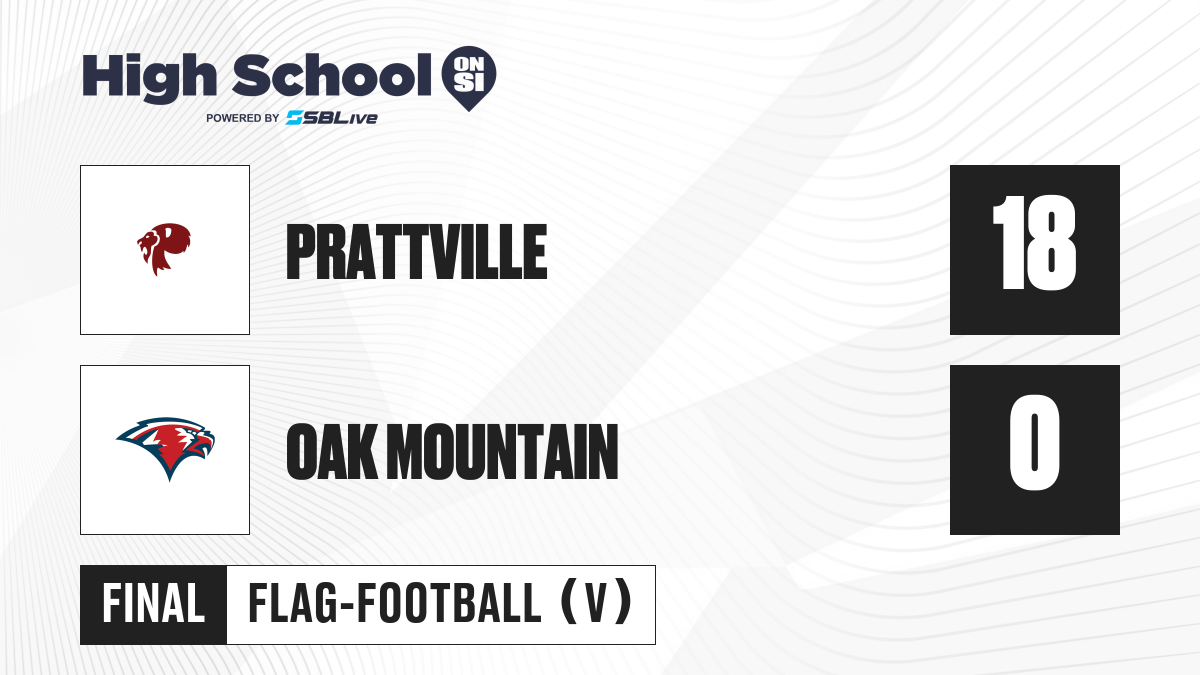 High School ON SI
POWERED BY SBLive

PRATTVILLE
18

OAK MOUNTAIN
0

FINAL
FLAG-FOOTBALL (V)